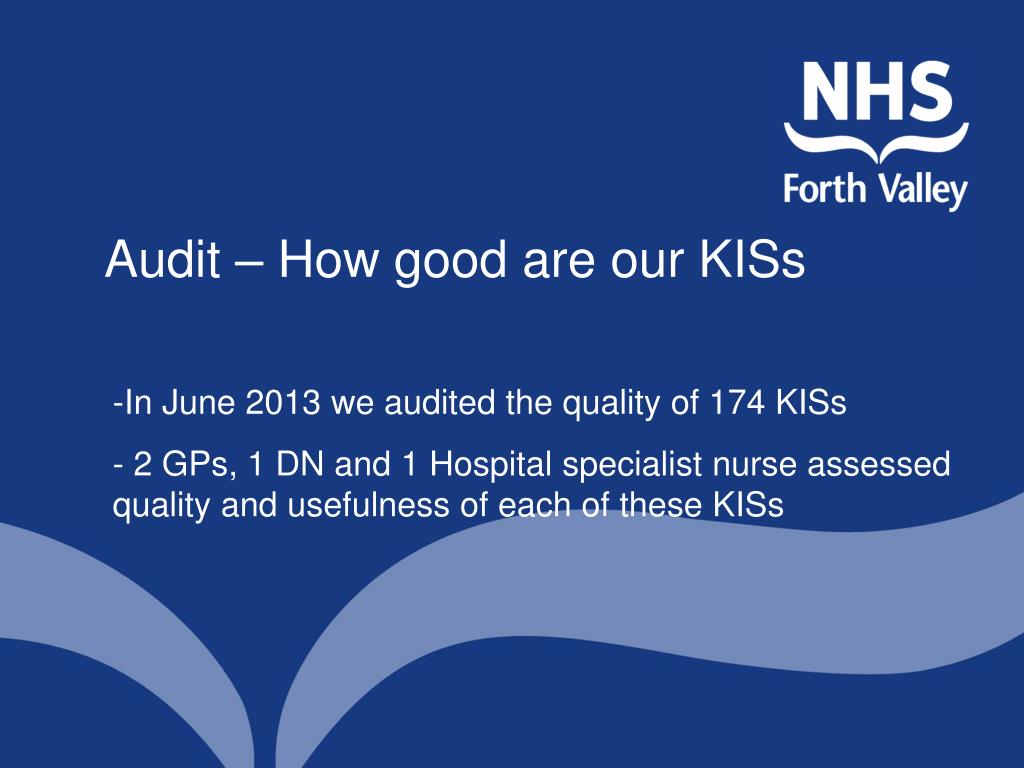 NHS
Forth Valley

Audit – How good are our KISs

-In June 2013 we audited the quality of 174 KISs

- 2 GPs, 1 DN and 1 Hospital specialist nurse assessed quality and usefulness of each of these KISs